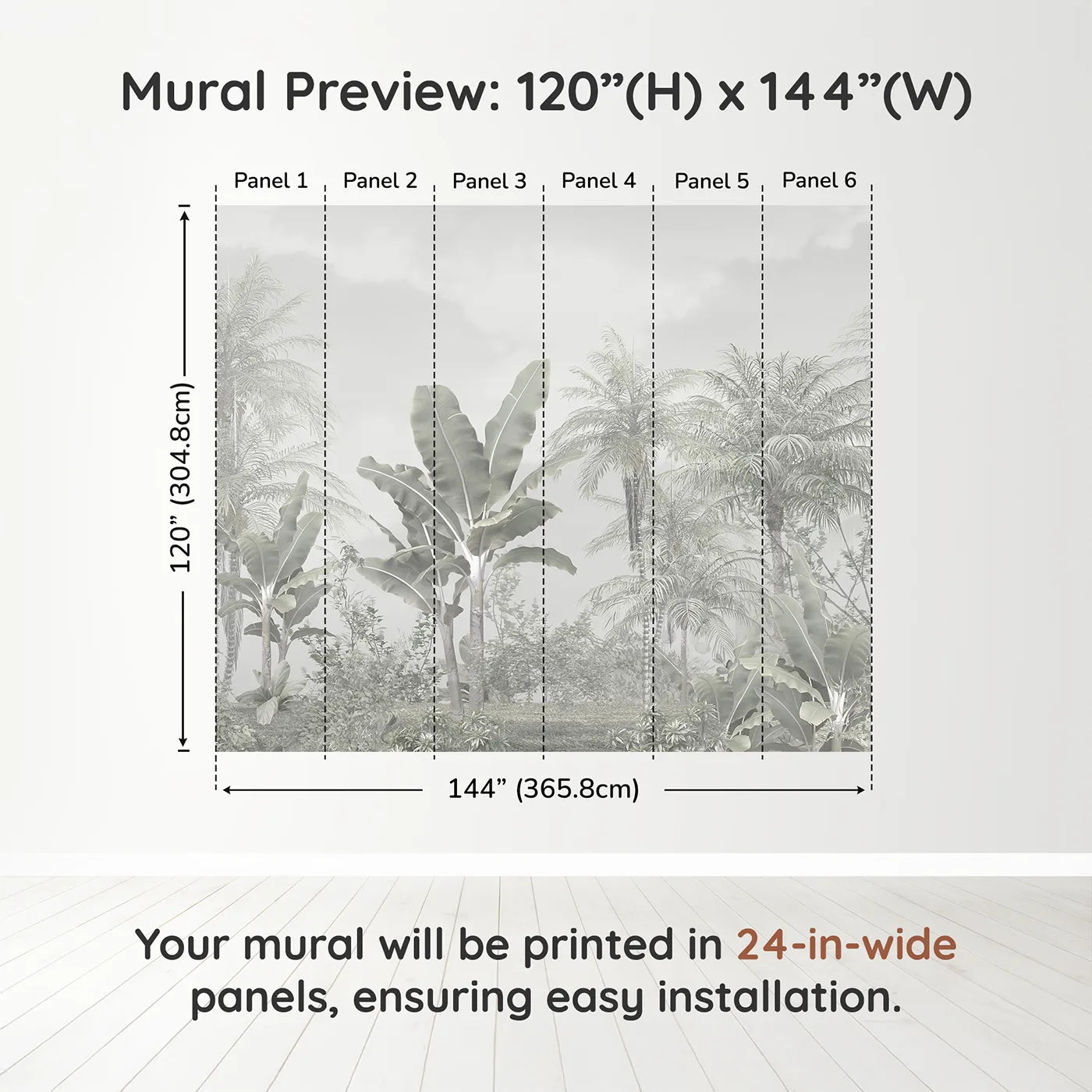 Mural Preview: 120”(H) x 144”(W)

Panel 1 Panel 2 Panel 3 Panel 4 Panel 5 Panel 6

120” (304.8cm)

144” (365.8cm)

Your mural will be printed in 24-in-wide panels, ensuring easy installation.